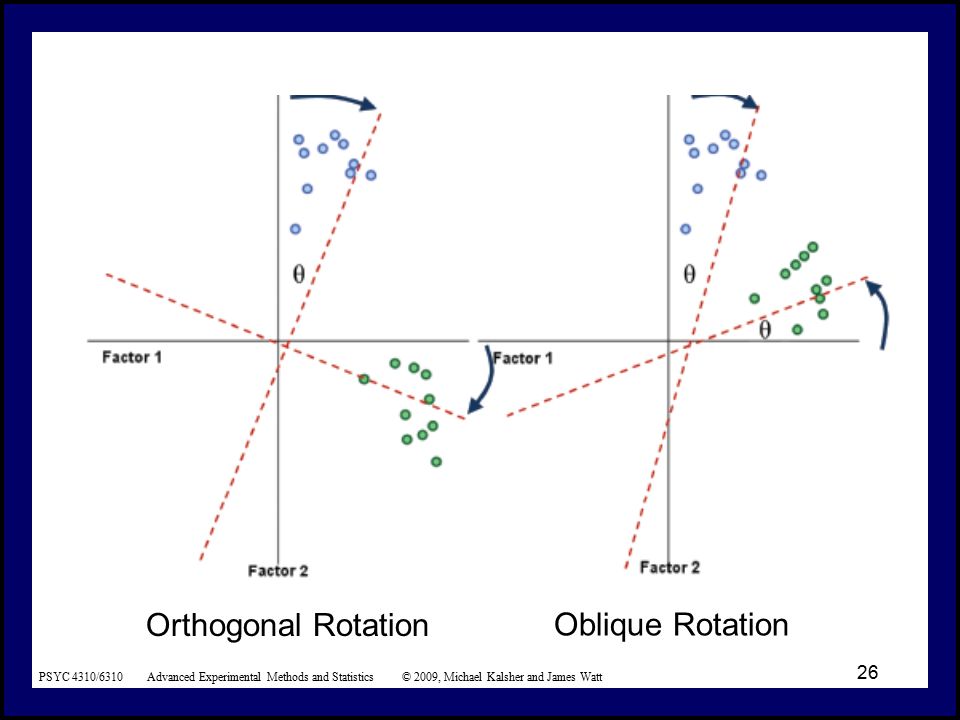 θ

Factor 1

Factor 2

Orthogonal Rotation

θ

θ

Factor 1

Factor 2

Oblique Rotation

PSYC 4310/6310 Advanced Experimental Methods and Statistics © 2009, Michael Kalsher and James Watt

26